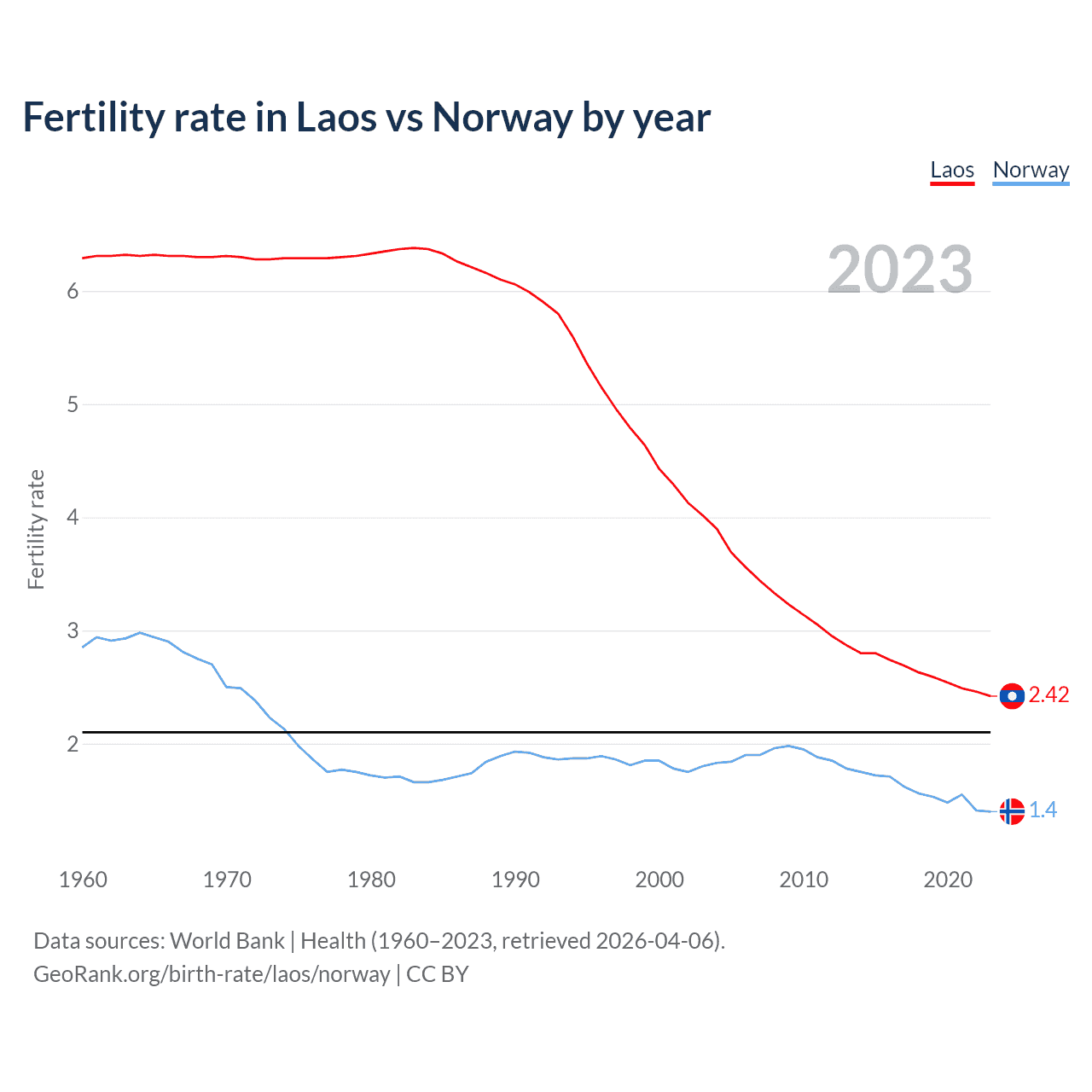 Fertility rate in Laos vs Norway by year

Laos Norway

2023

Fertility rate

6
5
4
3
2

2.42
1.4

1960 1970 1980 1990 2000 2010 2020

Data sources: World Bank | Health (1960–2023, retrieved 2026-04-06).
GeoRank.org/birth-rate/laos/norway | CC BY